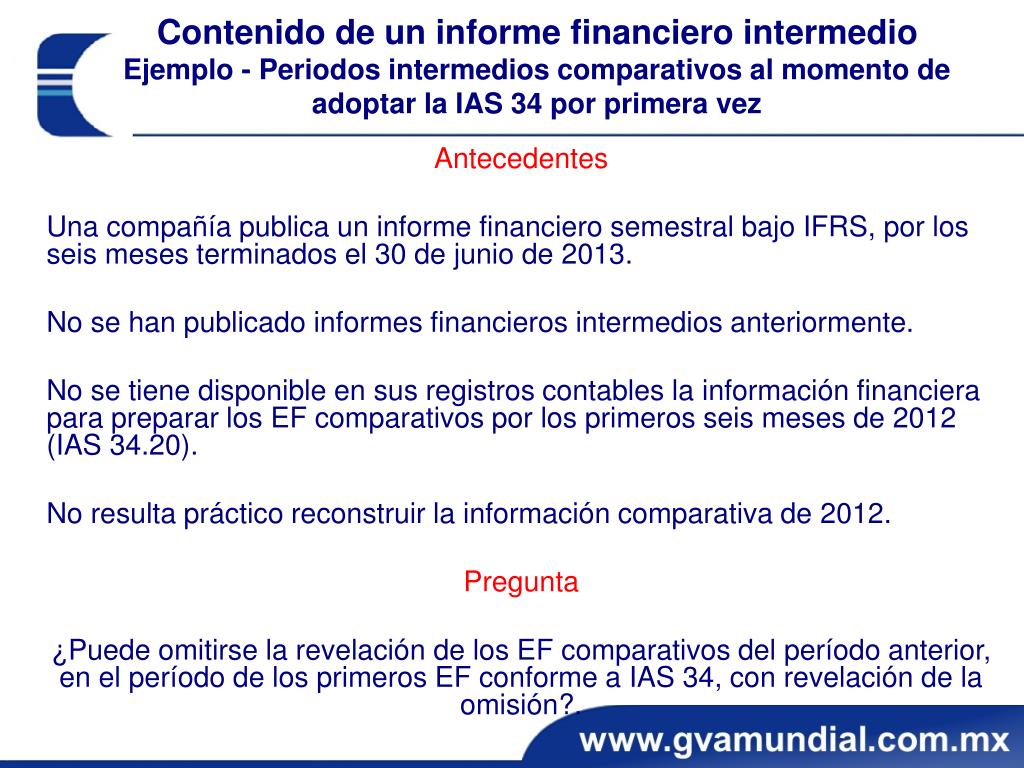 Contenido de un informe financiero intermedio
Ejemplo - Periodos intermedios comparativos al momento de adoptar la IAS 34 por primera vez

Antecedentes

Una compañía publica un informe financiero semestral bajo IFRS, por los seis meses terminados el 30 de junio de 2013.

No se han publicado informes financieros intermedios anteriormente.

No se tiene disponible en sus registros contables la información financiera para preparar los EF comparativos por los primeros seis meses de 2012 (IAS 34.20).

No resulta práctico reconstruir la información comparativa de 2012.

Pregunta

¿Puede omitirse la revelación de los EF comparativos del período anterior, en el período de los primeros EF conforme a IAS 34, con revelación de la omisión?.

www.gvamundial.com.mx